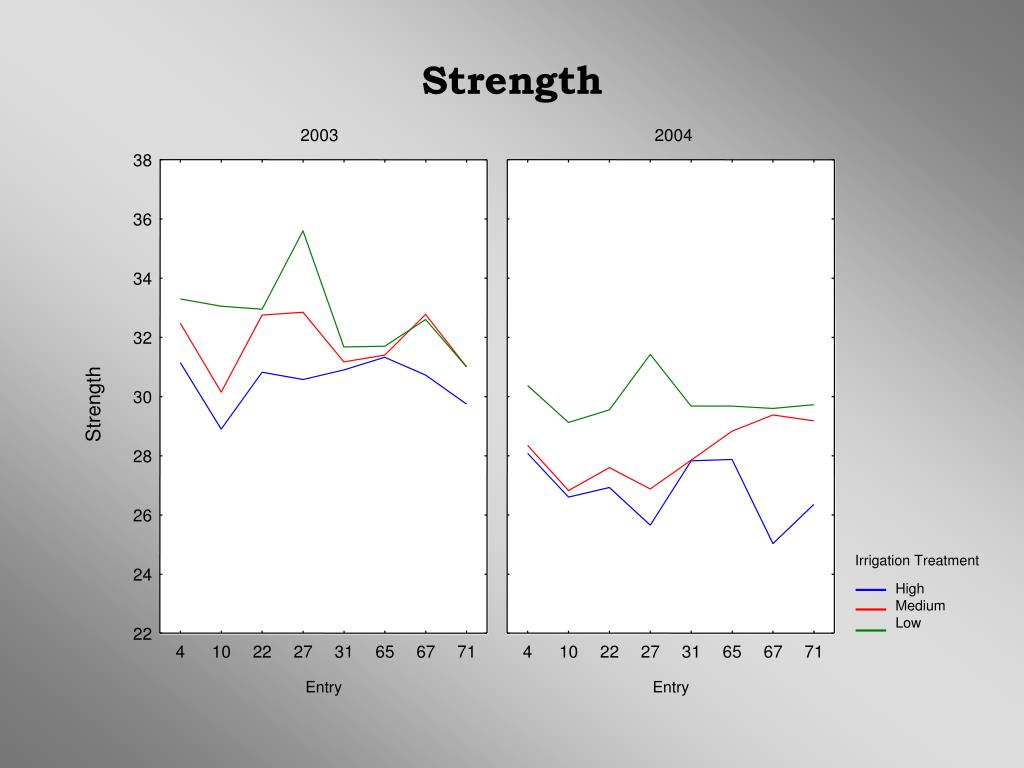 Strength

2003

2004

Strength

38
36
34
32
30
28
26
24
22

4 10 22 27 31 65 67 71

Entry

4 10 22 27 31 65 67 71

Entry

Irrigation Treatment
High
Medium
Low